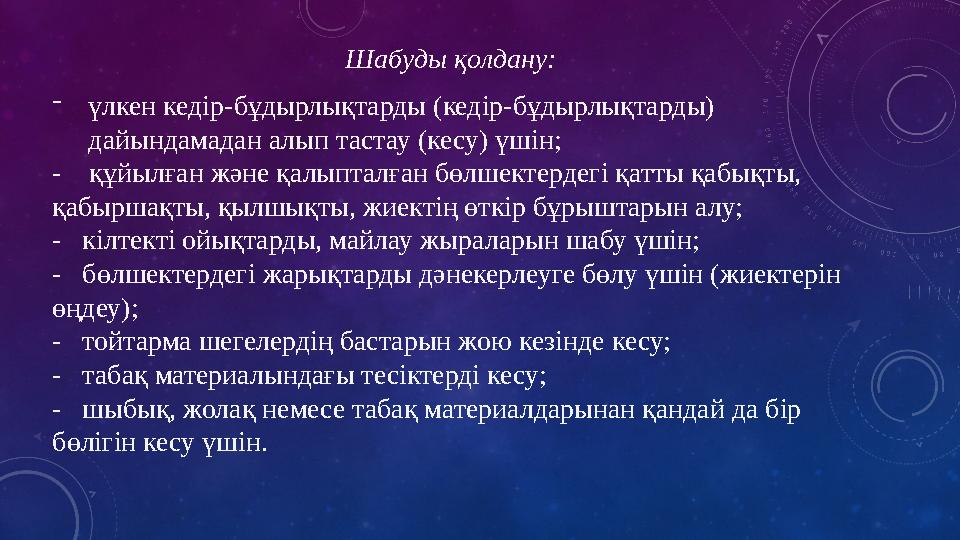 Шабуды қолдану:

- үлкен кедір-бұдырлықтарды (кедір-бұдырлықтарды) дайындамадан алып тастау (кесу) үшін;

- құйылған және қалыпталған бөлшектердегі қатты қабықты, қабыршақты, қылшықты, жиектің өткір бұрыштарын алу;

- кілтекті ойықтарды, майлау жыраларын шабу үшін;

- бөлшектердегі жарықтарды дәнекерлеуге бөлу үшін (жиектерін өңдеу);

- тойтарма шегелердің бастарын жою кезінде кесу;

- табақ материалындағы тесіктерді кесу;

- шыбық, жолақ немесе табақ материалдарынан қандай да бір бөлігін кесу үшін.